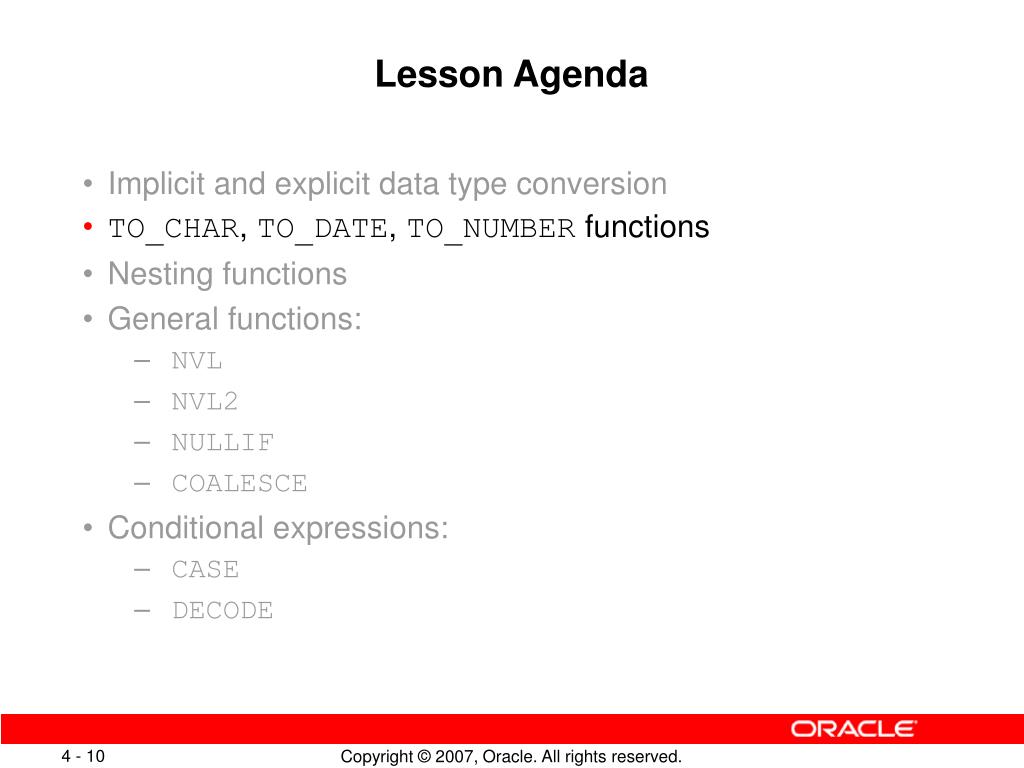 Lesson Agenda

• Implicit and explicit data type conversion
• TO_CHAR, TO_DATE, TO_NUMBER functions
• Nesting functions
• General functions:
– NVL
– NVL2
– NULLIF
– COALESCE
• Conditional expressions:
– CASE
– DECODE

ORACLE

4 - 10

Copyright © 2007, Oracle. All rights reserved.